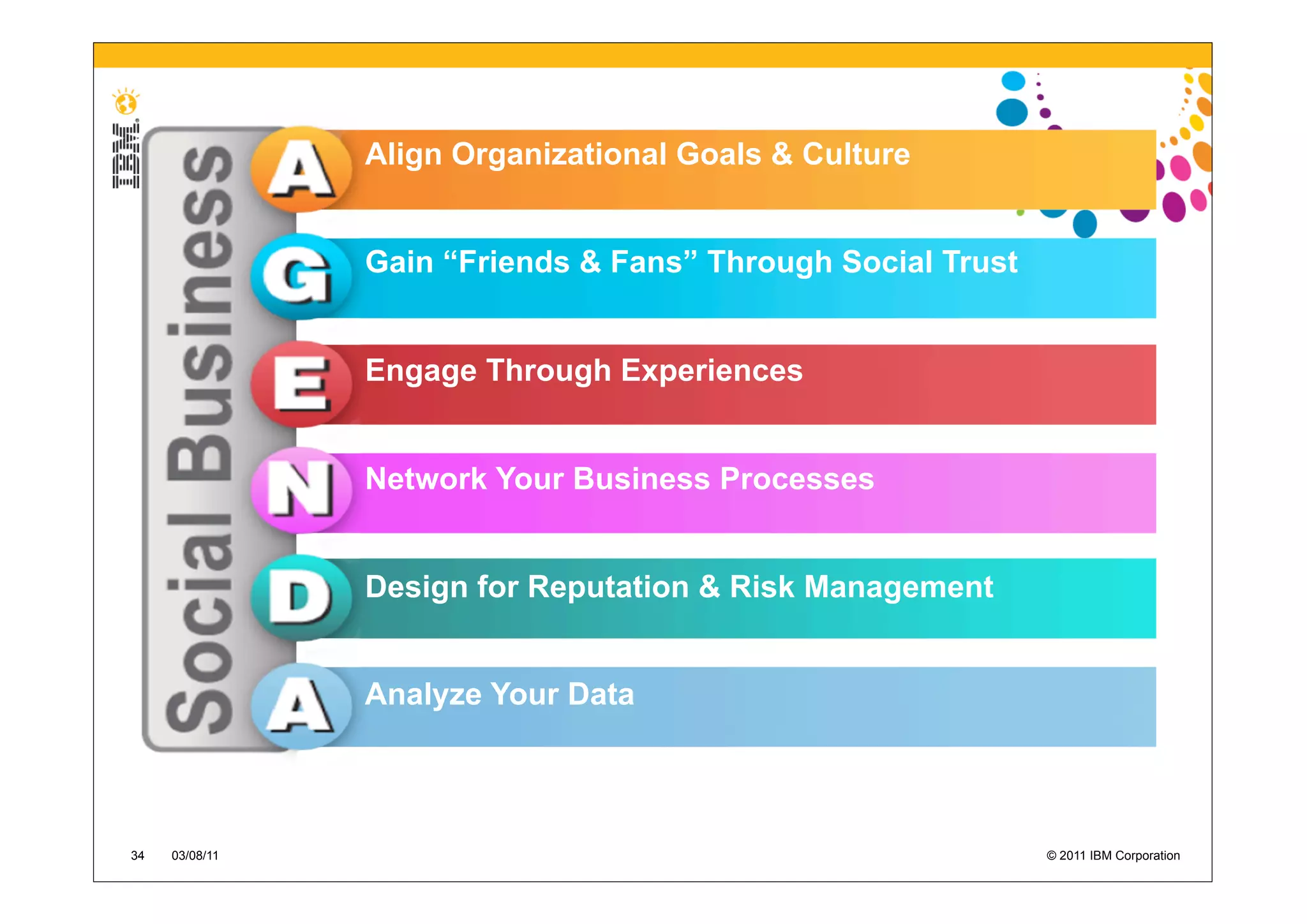 IBM

Social Business

A Align Organizational Goals & Culture

G Gain “Friends & Fans” Through Social Trust

E Engage Through Experiences

N Network Your Business Processes

D Design for Reputation & Risk Management

A Analyze Your Data

34 03/08/11 © 2011 IBM Corporation